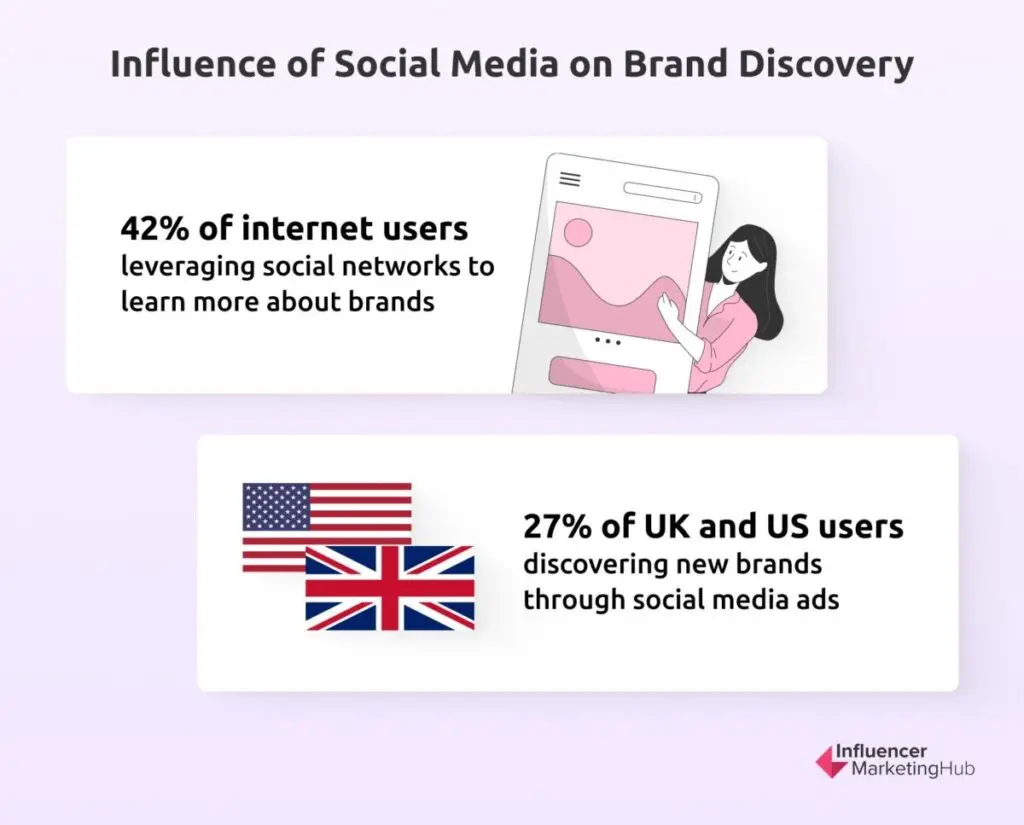 Influence of Social Media on Brand Discovery

42% of internet users
leveraging social networks to learn more about brands

27% of UK and US users
discovering new brands through social media ads

Influencer MarketingHub